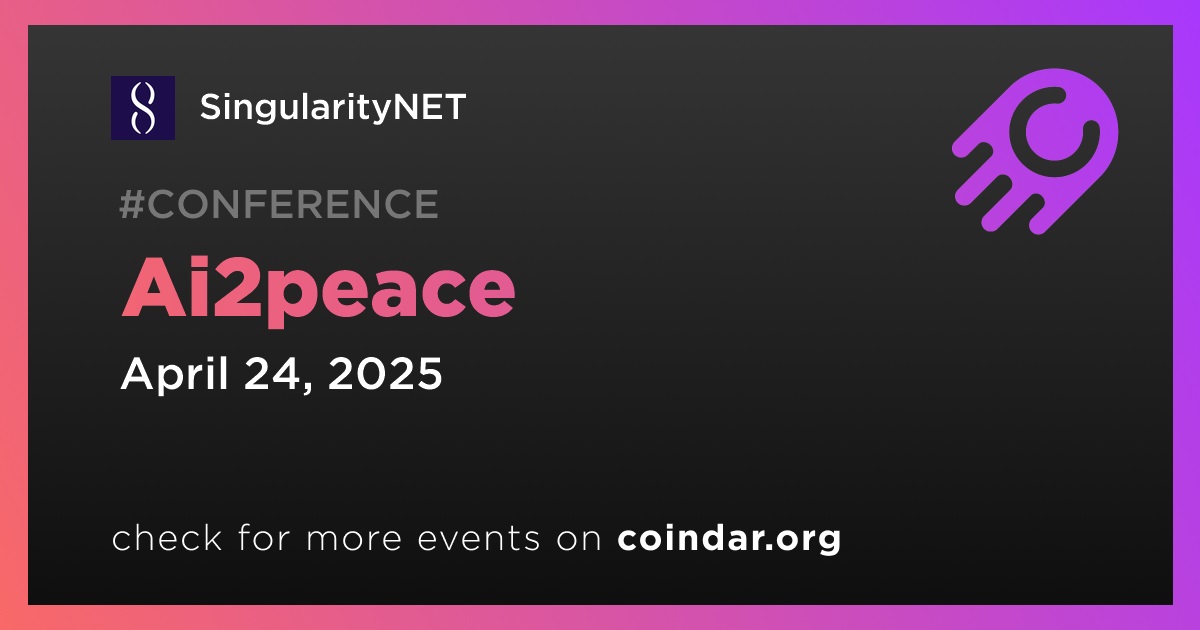 SingularityNET

#CONFERENCE

Ai2peace

April 24, 2025

check for more events on coindar.org